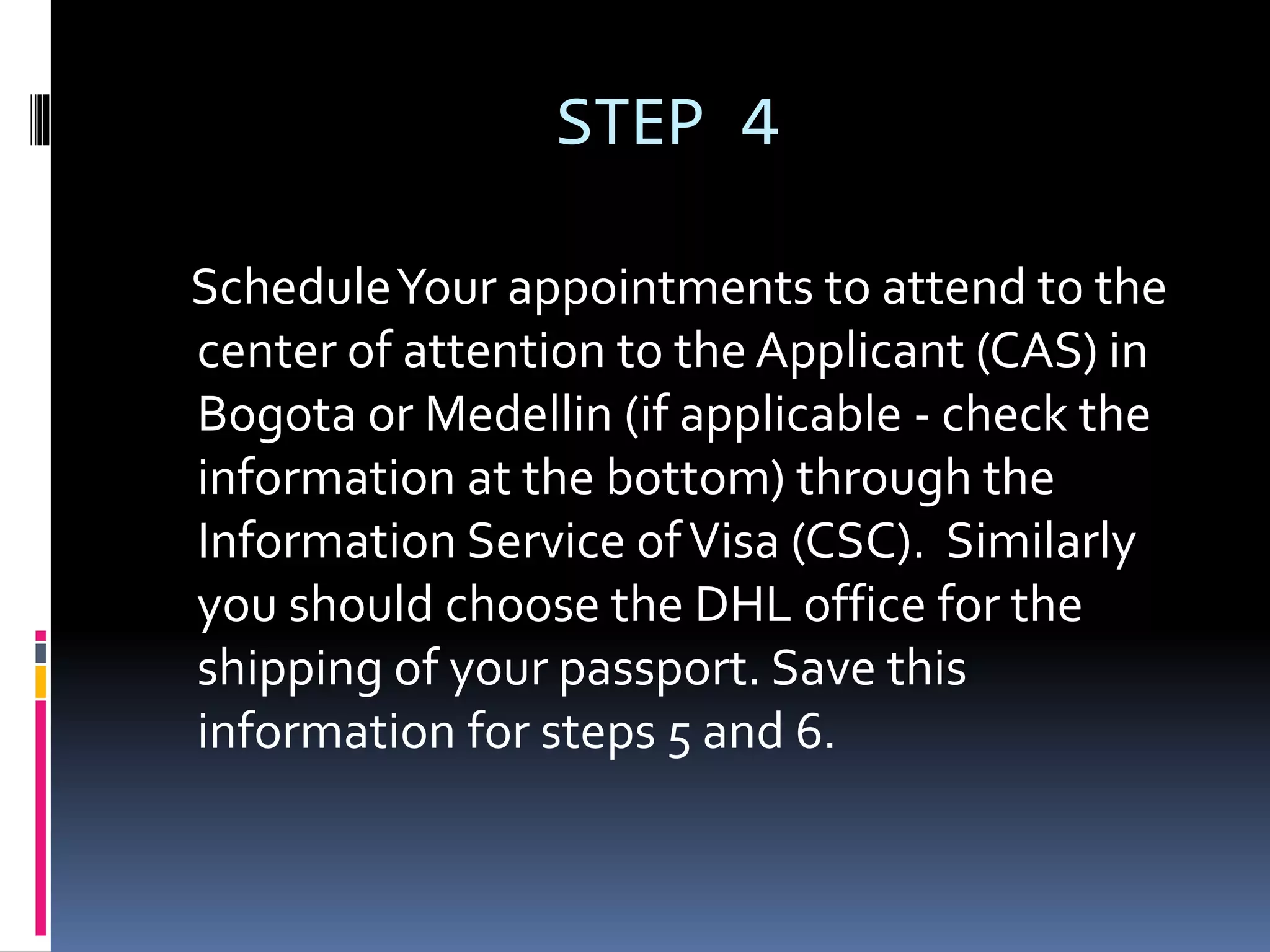 STEP 4

Schedule Your appointments to attend to the center of attention to the Applicant (CAS) in Bogota or Medellin (if applicable - check the information at the bottom) through the Information Service of Visa (CSC). Similarly you should choose the DHL office for the shipping of your passport. Save this information for steps 5 and 6.